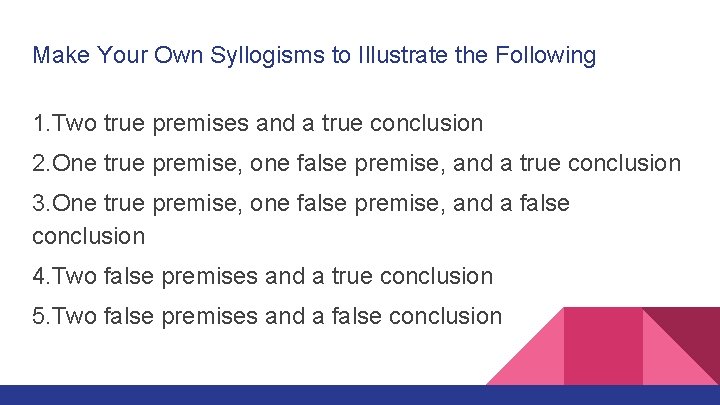 Make Your Own Syllogisms to Illustrate the Following

1.Two true premises and a true conclusion

2.One true premise, one false premise, and a true conclusion

3.One true premise, one false premise, and a false conclusion

4.Two false premises and a true conclusion

5.Two false premises and a false conclusion